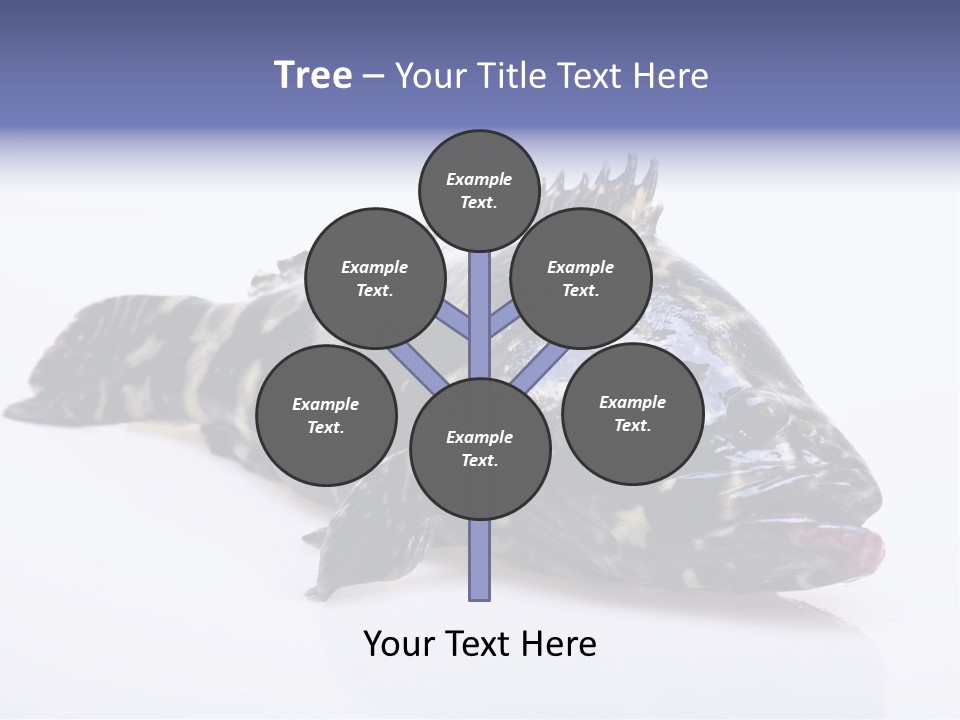 Tree – Your Title Text Here

Example Text.

Example Text.

Example Text.

Example Text.

Example Text.

Example Text.

Your Text Here